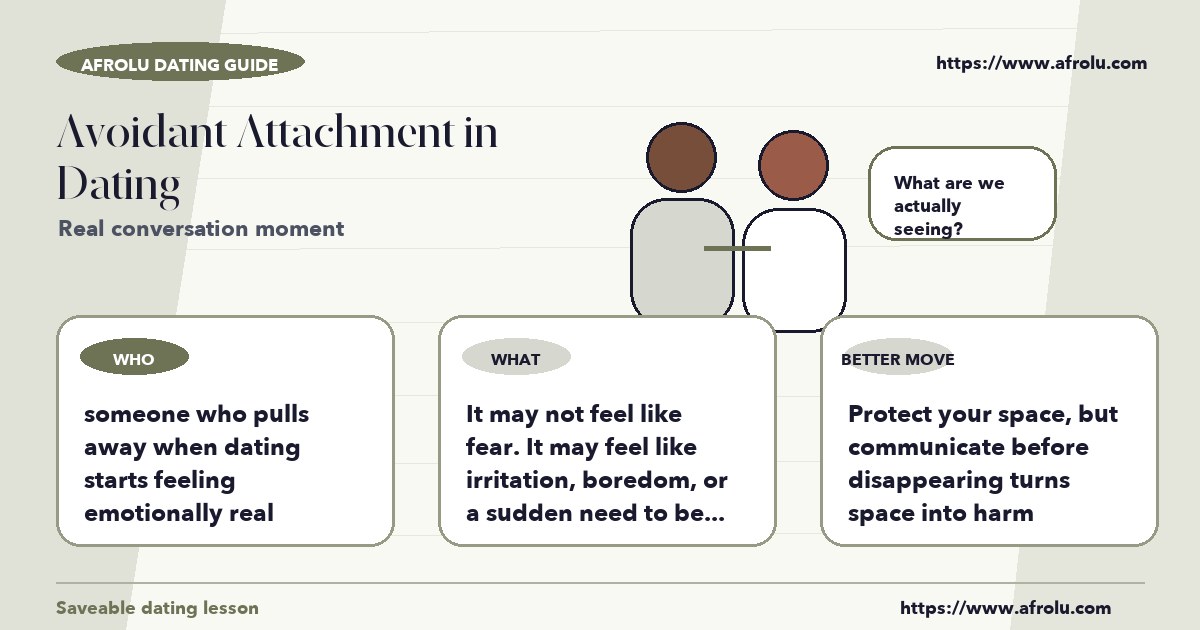 AFROLU DATING GUIDE

https://www.afrolu.com

Avoidant Attachment in Dating

Real conversation moment

What are we actually seeing?

WHO

someone who pulls away when dating starts feeling emotionally real

WHAT

It may not feel like fear. It may feel like irritation, boredom, or a sudden need to be...

BETTER MOVE

Protect your space, but communicate before disappearing turns space into harm

Saveable dating lesson

https://www.afrolu.com